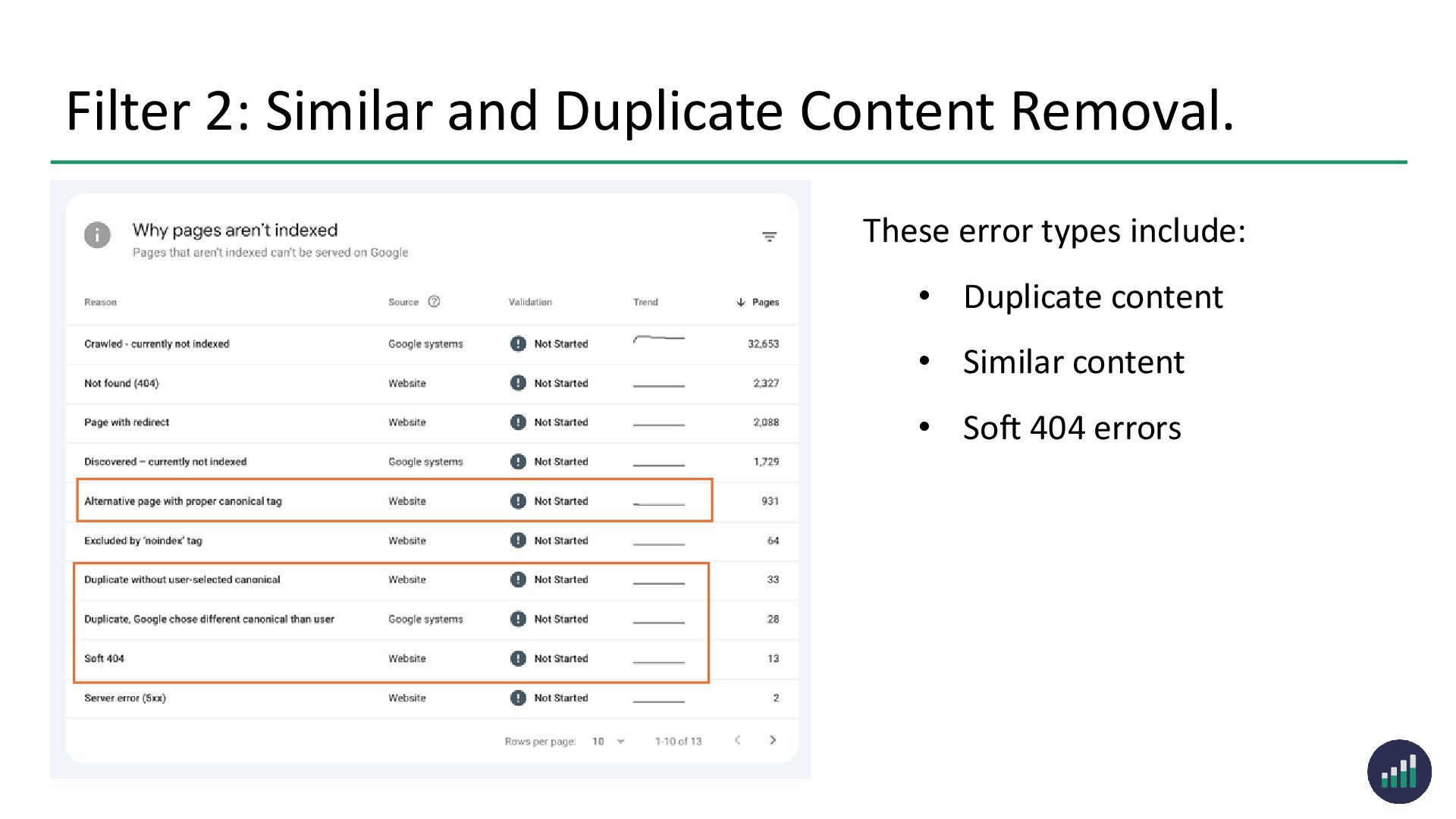 Filter 2: Similar and Duplicate Content Removal.

Why pages aren't indexed
Pages that aren't indexed can't be served on Google

| Reason | Source | Validation | Trend | Pages |
|---|---|---|---|---|
| Crawled - currently not indexed | Google systems | Not Started | | 32,653 |
| Not found (404) | Website | Not Started | | 2,327 |
| Page with redirect | Website | Not Started | | 2,088 |
| Discovered – currently not indexed | Google systems | Not Started | | 1,729 |
| Alternative page with proper canonical tag | Website | Not Started | | 931 |
| Excluded by 'noindex' tag | Website | Not Started | | 64 |
| Duplicate without user-selected canonical | Website | Not Started | | 33 |
| Duplicate, Google chose different canonical than user | Google systems | Not Started | | 28 |
| Soft 404 | Website | Not Started | | 13 |
| Server error (5xx) | Website | Not Started | | 2 |

Rows per page: 10 1-10 of 13

These error types include:

• Duplicate content
• Similar content
• Soft 404 errors